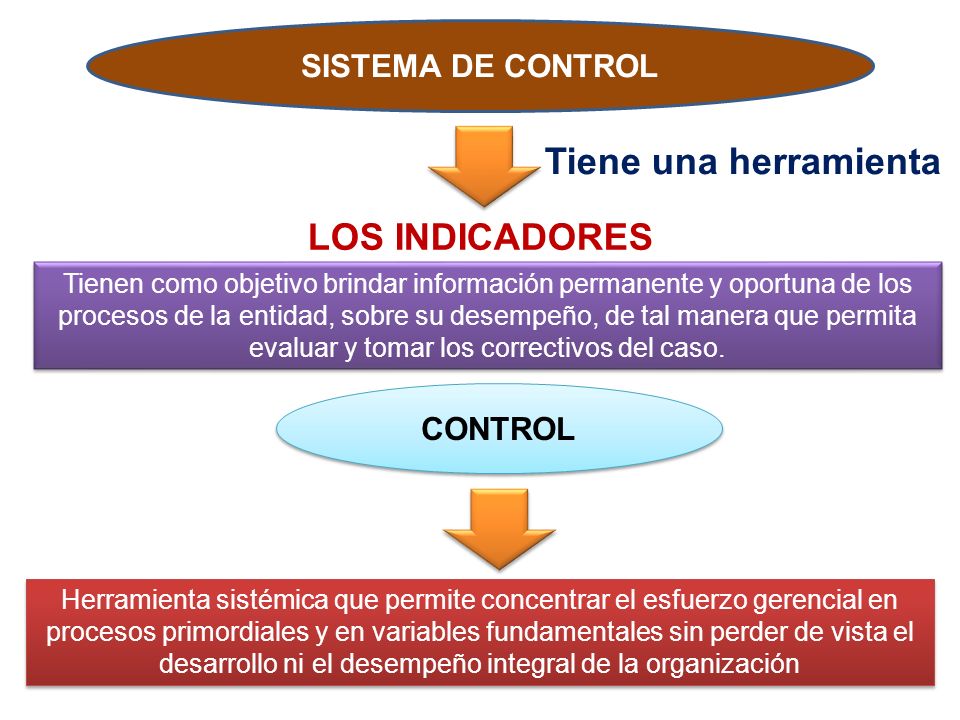 SISTEMA DE CONTROL

Tiene una herramienta

LOS INDICADORES

Tienen como objetivo brindar información permanente y oportuna de los procesos de la entidad, sobre su desempeño, de tal manera que permita evaluar y tomar los correctivos del caso.

CONTROL

Herramienta sistémica que permite concentrar el esfuerzo gerencial en procesos primordiales y en variables fundamentales sin perder de vista el desarrollo ni el desempeño integral de la organización